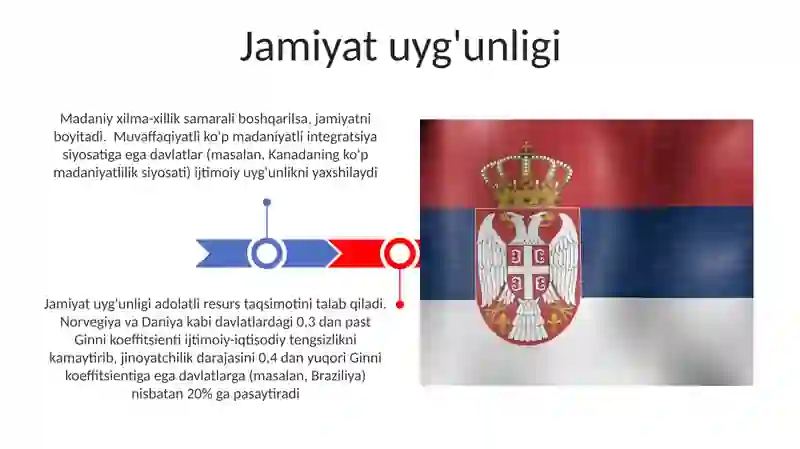 Jamiyat uyg'unligi

Madaniy xilma-xillik samarali boshqarilsa, jamiyatni boyitadi. Muvaffaqiyatli ko'p madaniyatli integratsiya siyosatiga ega davlatlar (masalan, Kanadaning ko'p madaniyatlilik siyosati) ijtimoiy uyg'unlikni yaxshilaydi

Jamiyat uyg'unligi adolatli resurs taqsimotini talab qiladi. Norvegiya va Daniya kabi davlatlardagi 0,3 dan past Ginni koeffitsienti ijtimoiy-iqtisodiy tengsizlikni kamaytirib, jinoyatchilik darajasini 0,4 dan yuqori Ginni koeffitsientiga ega davlatlarga (masalan, Braziliya) nisbatan 20% ga pasaytiradi